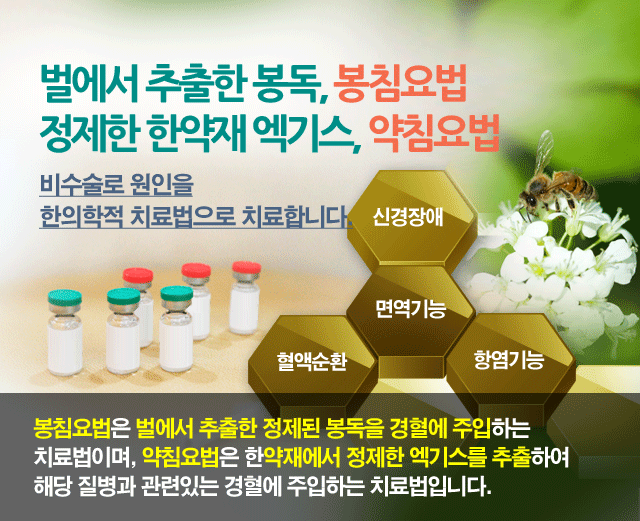 벌에서 추출한 봉독, 봉침요법
정제한 한약재 엑기스, 약침요법

비수술로 원인을
한의학적 치료법으로 치료합니다.

신경장애

면역기능

혈액순환

항염기능

봉침요법은 벌에서 추출한 정제된 봉독을 경혈에 주입하는 치료법이며, 약침요법은 한약재에서 정제한 엑기스를 추출하여 해당 질병과 관련있는 경혈에 주입하는 치료법입니다.